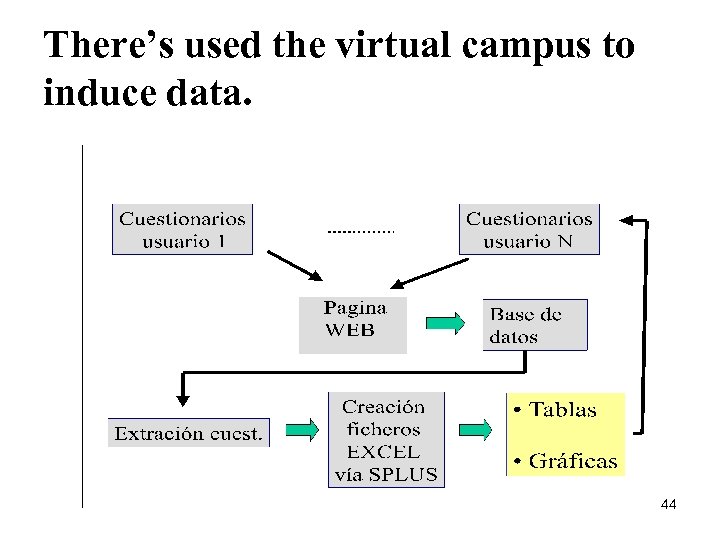 There's used the virtual campus to induce data.

Cuestionarios usuario 1

..............

Cuestionarios usuario N

Pagina WEB

Base de datos

Extración cuest.

Creación ficheros EXCEL vía SPLUS

• Tablas

• Gráficas

44